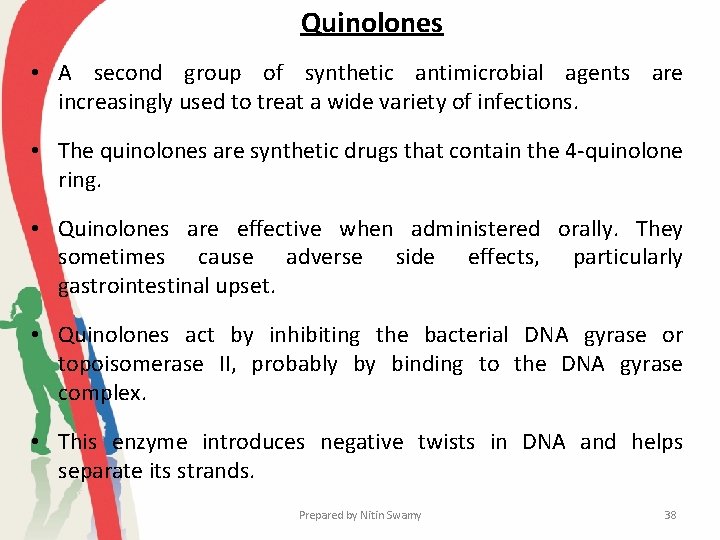 Quinolones

• A second group of synthetic antimicrobial agents are increasingly used to treat a wide variety of infections.

• The quinolones are synthetic drugs that contain the 4-quinolone ring.

• Quinolones are effective when administered orally. They sometimes cause adverse side effects, particularly gastrointestinal upset.

• Quinolones act by inhibiting the bacterial DNA gyrase or topoisomerase II, probably by binding to the DNA gyrase complex.

• This enzyme introduces negative twists in DNA and helps separate its strands.

Prepared by Nitin Swamy

38